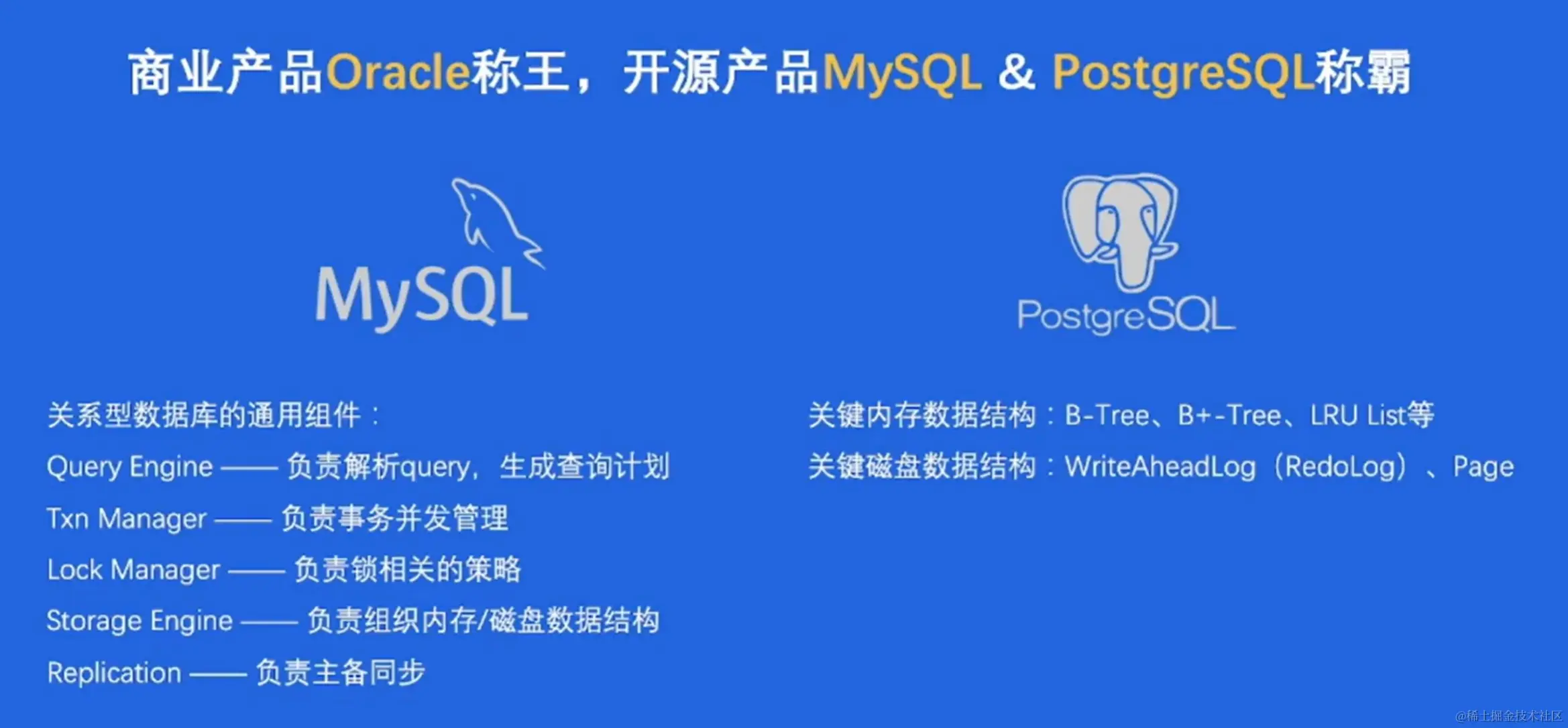 商业产品Oracle称王，开源产品MySQL & PostgreSQL称霸

MySQL

PostgreSQL

关系型数据库的通用组件：

Query Engine —— 负责解析query，生成查询计划

Txn Manager —— 负责事务并发管理

Lock Manager —— 负责锁相关的策略

Storage Engine —— 负责组织内存/磁盘数据结构

Replication —— 负责主备同步

关键内存数据结构：B-Tree、B+-Tree、LRU List等

关键磁盘数据结构：WriteAheadLog（RedoLog）、Page

@稀土掘金技术社区